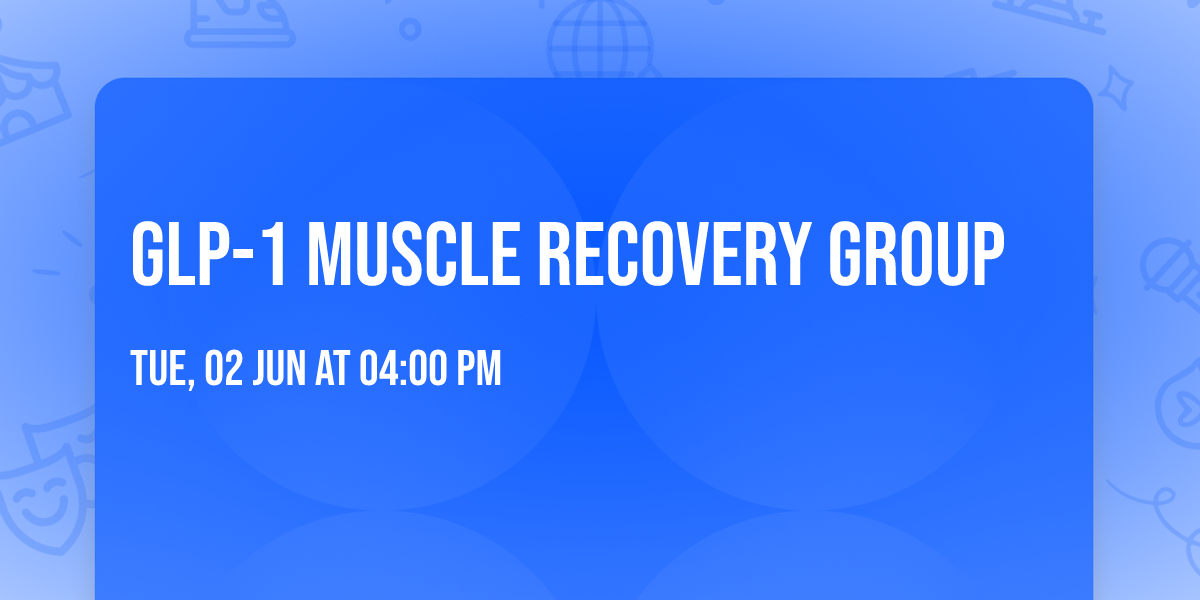 GLP-1 MUSCLE RECOVERY GROUP

TUE, 02 JUN AT 04:00 PM